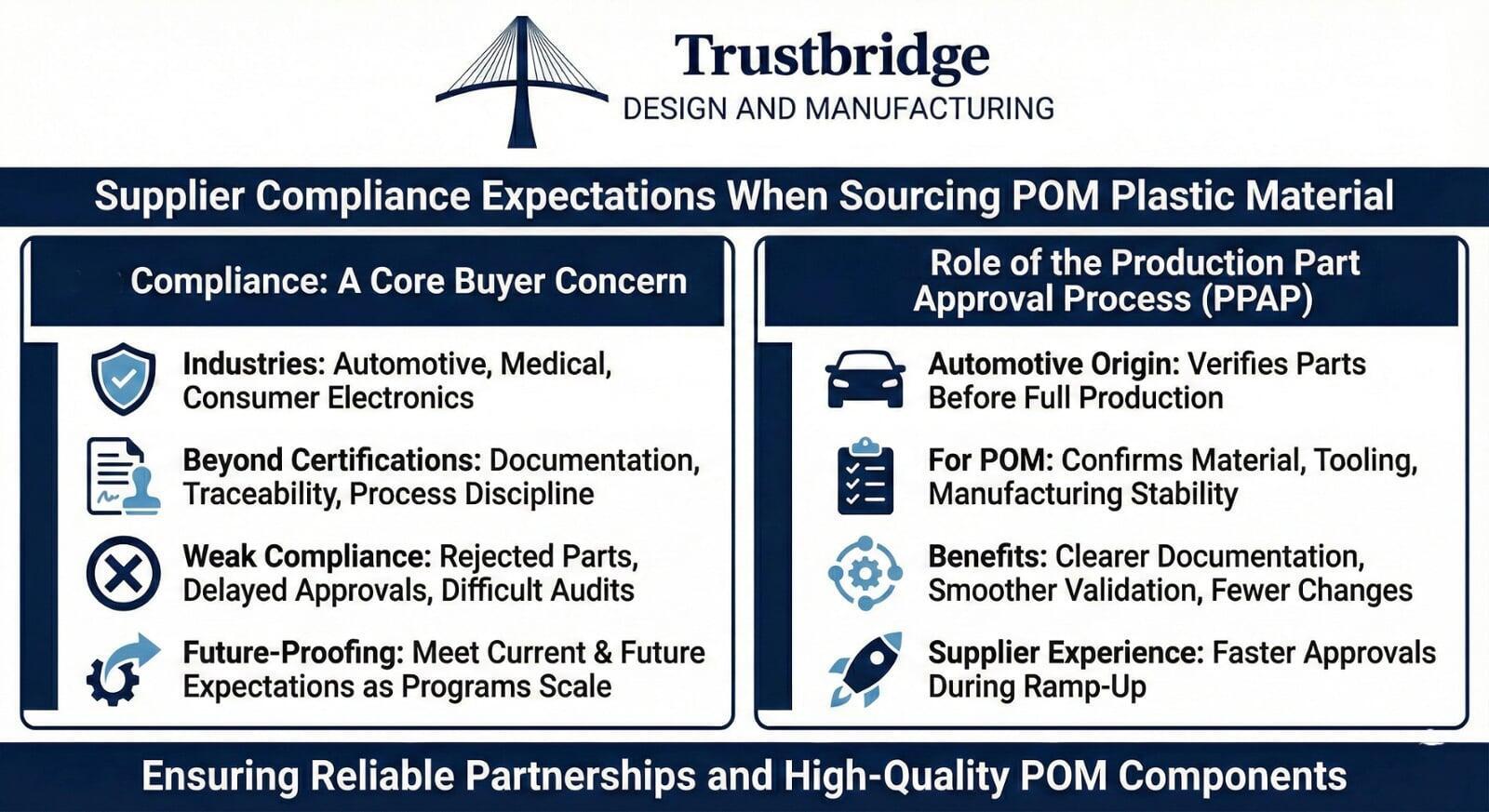 Trustbridge
DESIGN AND MANUFACTURING

Supplier Compliance Expectations When Sourcing POM Plastic Material

Compliance: A Core Buyer Concern

Industries: Automotive, Medical, Consumer Electronics

Beyond Certifications: Documentation, Traceability, Process Discipline

Weak Compliance: Rejected Parts, Delayed Approvals, Difficult Audits

Future-Proofing: Meet Current & Future Expectations as Programs Scale

Role of the Production Part Approval Process (PPAP)

Automotive Origin: Verifies Parts Before Full Production

For POM: Confirms Material, Tooling, Manufacturing Stability

Benefits: Clearer Documentation, Smoother Validation, Fewer Changes

Supplier Experience: Faster Approvals During Ramp-Up

Ensuring Reliable Partnerships and High-Quality POM Components